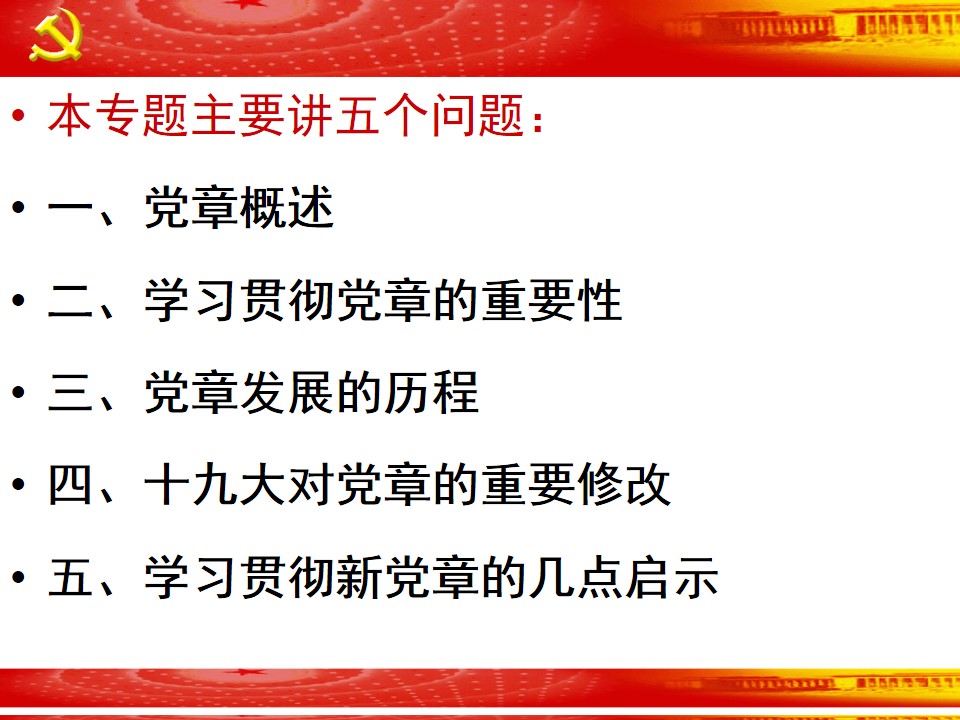 • 本专题主要讲五个问题：

• 一、党章概述

• 二、学习贯彻党章的重要性

• 三、党章发展的历程

• 四、十九大对党章的重要修改

• 五、学习贯彻新党章的几点启示